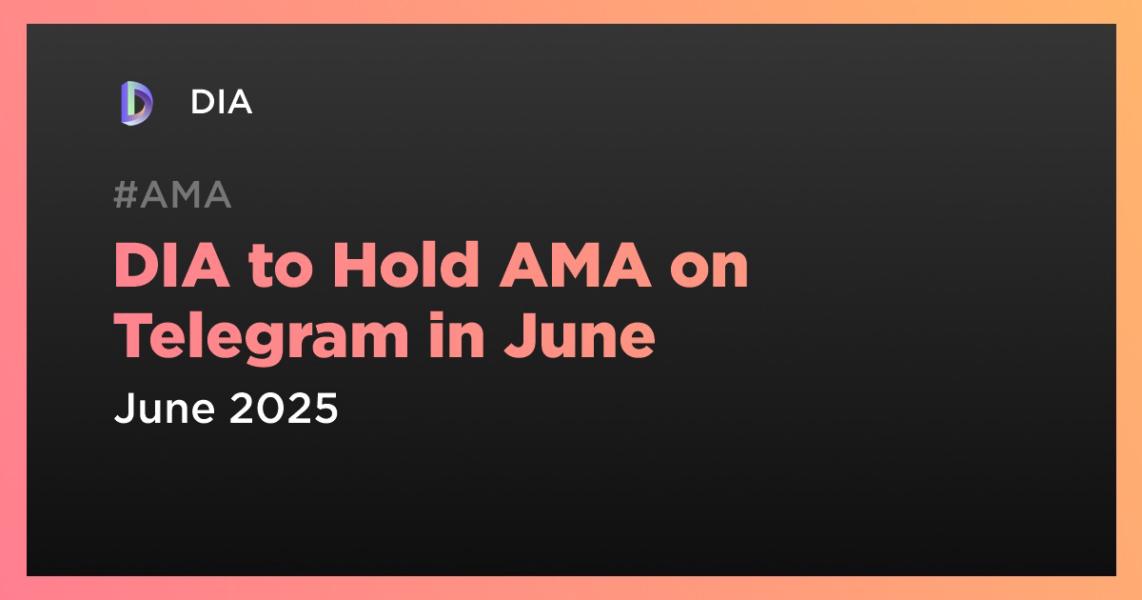 DIA

#AMA

DIA to Hold AMA on Telegram in June

June 2025